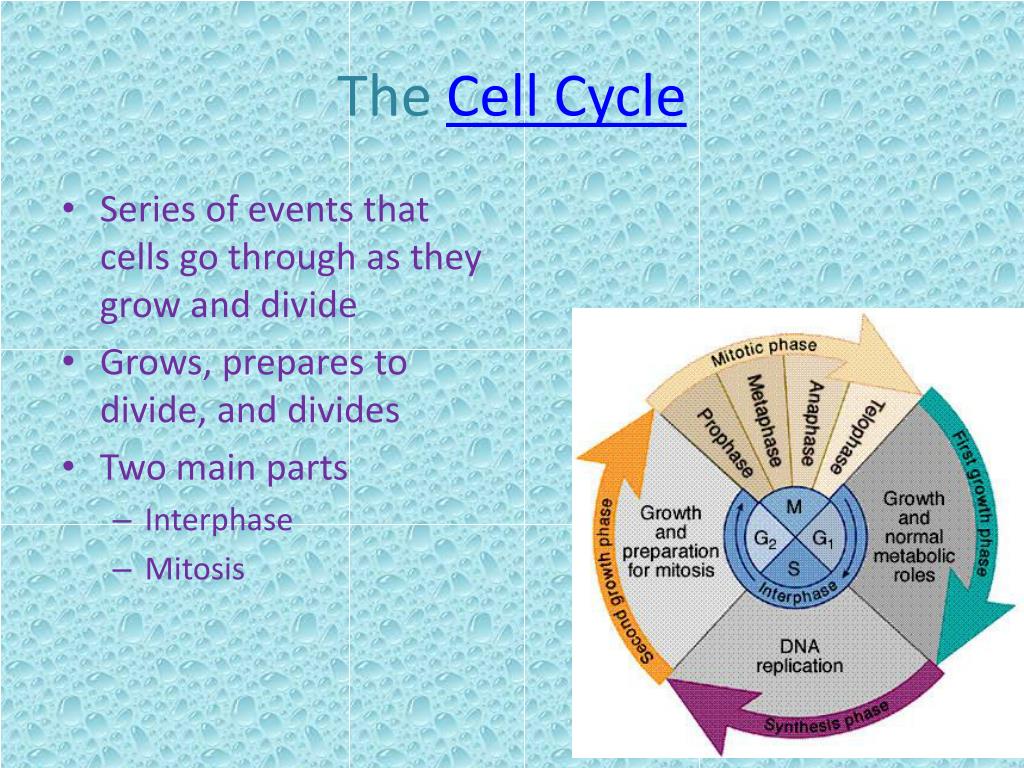 The Cell Cycle

• Series of events that cells go through as they grow and divide
• Grows, prepares to divide, and divides
• Two main parts
– Interphase
– Mitosis

Mitotic phase
Prophase
Metaphase
Anaphase
Telophase
First growth phase
Growth and normal metabolic roles
M
$G_2$
$G_1$
S
Interphase
Growth and preparation for mitosis
Second growth phase
DNA replication
Synthesis phase